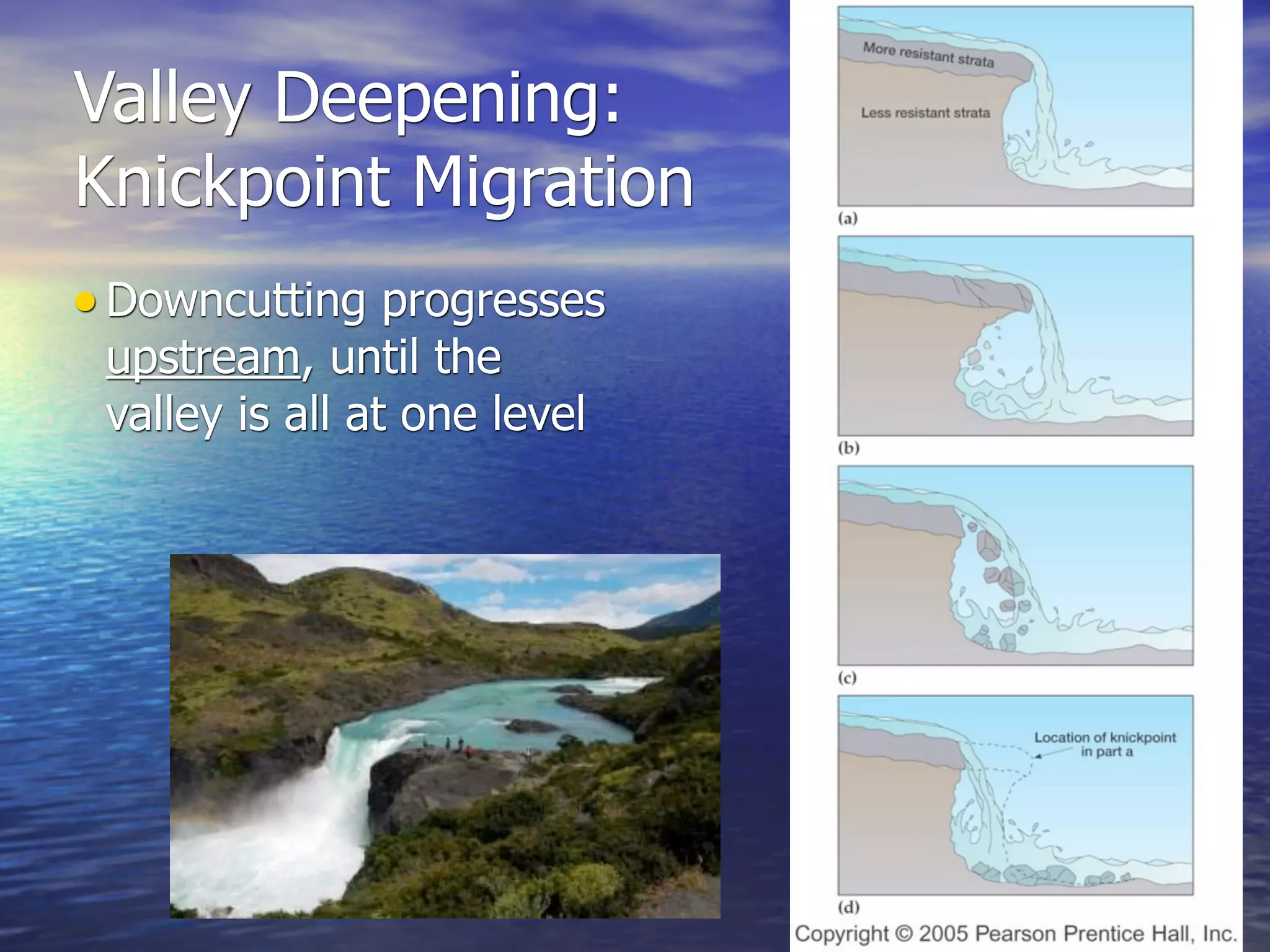 Valley Deepening: Knickpoint Migration

• Downcutting progresses upstream, until the valley is all at one level

More resistant strata
Less resistant strata
(a)
(b)
(c)
Location of knickpoint in part a
(d)
Copyright © 2005 Pearson Prentice Hall, Inc.